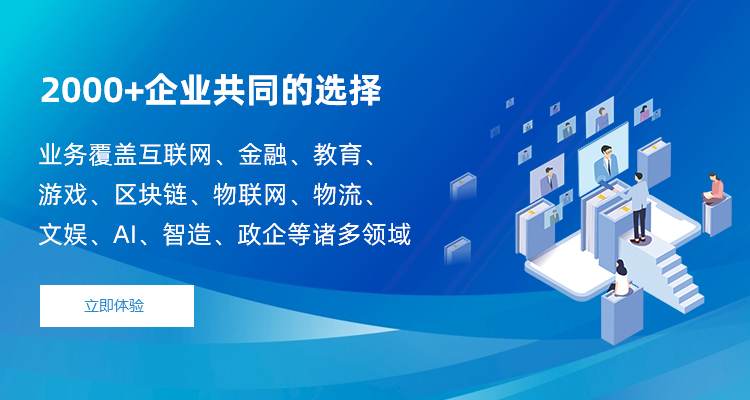 2000+企业共同的选择

业务覆盖互联网、金融、教育、游戏、区块链、物联网、物流、文娱、AI、智造、政企等诸多领域

立即体验